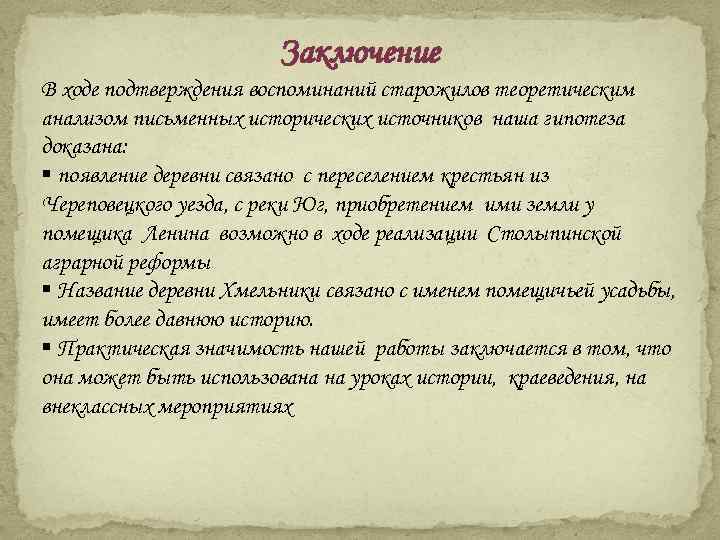 Заключение

В ходе подтверждения воспоминаний старожилов теоретическим анализом письменных исторических источников наша гипотеза доказана:

▪ появление деревни связано с переселением крестьян из Череповецкого уезда, с реки Юг, приобретением ими земли у помещика Ленина возможно в ходе реализации Столыпинской аграрной реформы

▪ Название деревни Хмельники связано с именем помещичьей усадьбы, имеет более давнюю историю.

▪ Практическая значимость нашей работы заключается в том, что она может быть использована на уроках истории, краеведения, на внеклассных мероприятиях